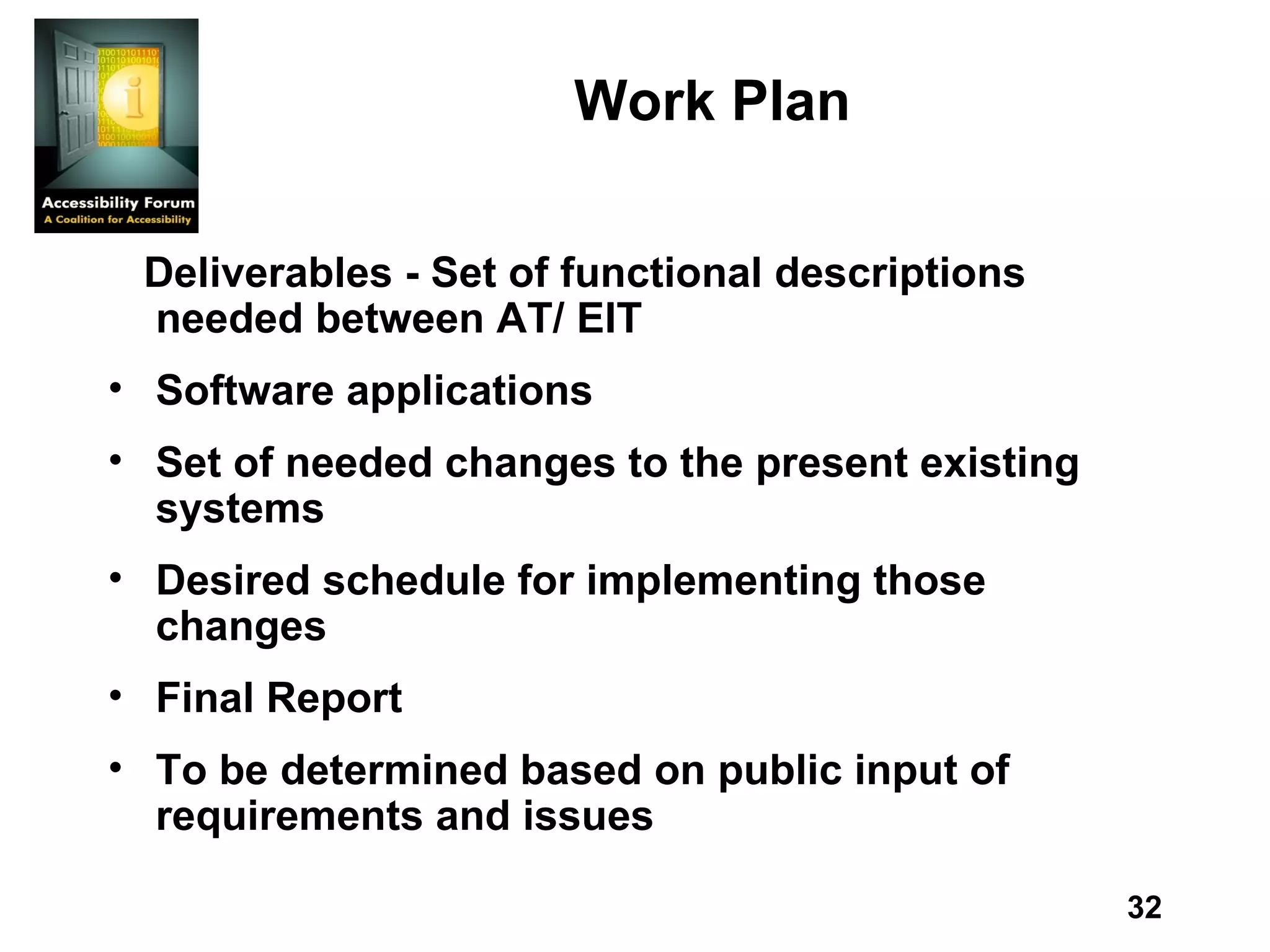 Accessibility Forum
A Coalition for Accessibility

Work Plan

Deliverables - Set of functional descriptions needed between AT/ EIT

• Software applications
• Set of needed changes to the present existing systems
• Desired schedule for implementing those changes
• Final Report
• To be determined based on public input of requirements and issues

32